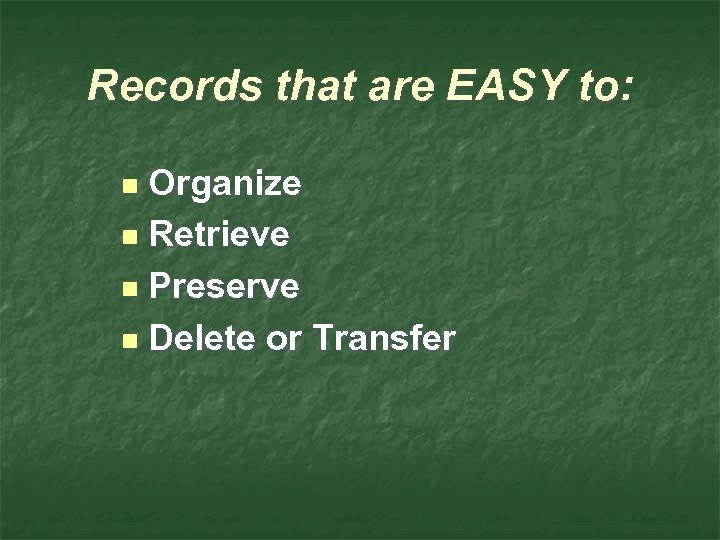 Records that are EASY to:

- Organize
- Retrieve
- Preserve
- Delete or Transfer